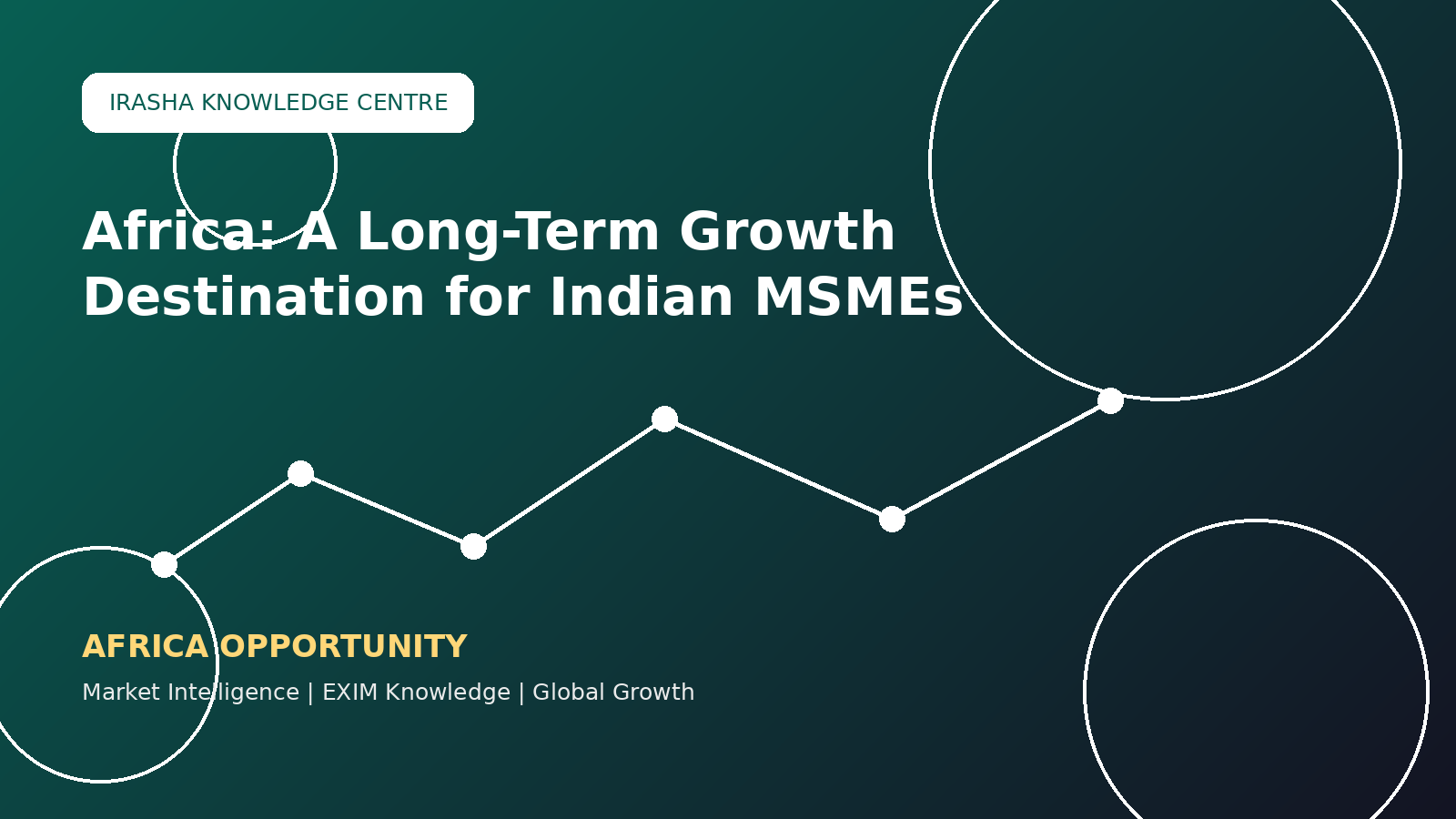 IRASHA KNOWLEDGE CENTRE

Africa: A Long-Term Growth Destination for Indian MSMEs

AFRICA OPPORTUNITY

Market Intelligence | EXIM Knowledge | Global Growth